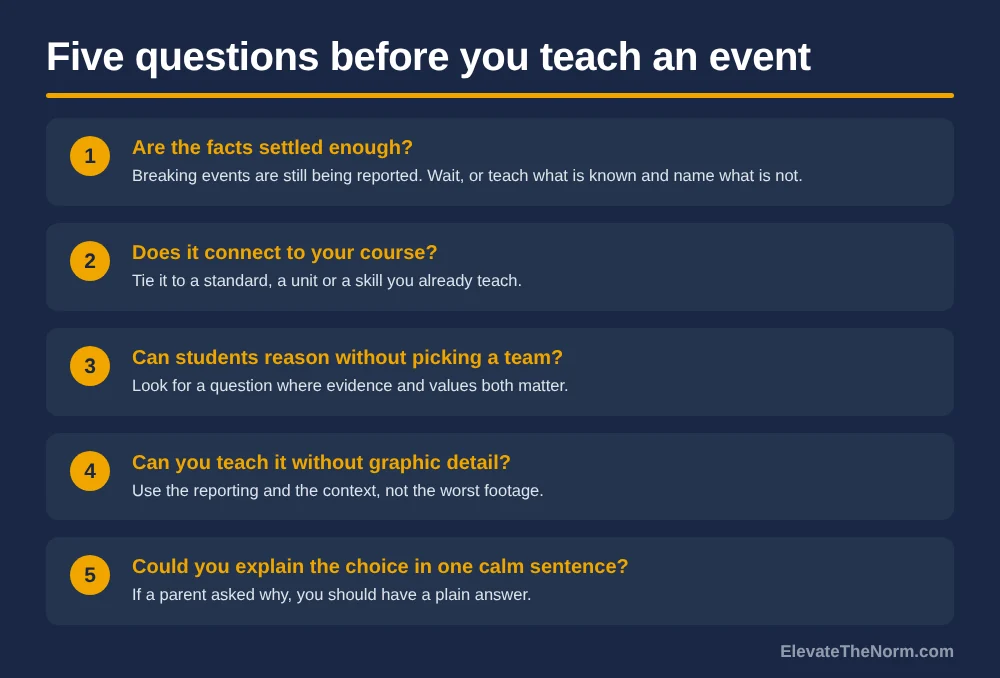 Five questions before you teach an event

1
Are the facts settled enough?
Breaking events are still being reported. Wait, or teach what is known and name what is not.

2
Does it connect to your course?
Tie it to a standard, a unit or a skill you already teach.

3
Can students reason without picking a team?
Look for a question where evidence and values both matter.

4
Can you teach it without graphic detail?
Use the reporting and the context, not the worst footage.

5
Could you explain the choice in one calm sentence?
If a parent asked why, you should have a plain answer.

ElevateTheNorm.com